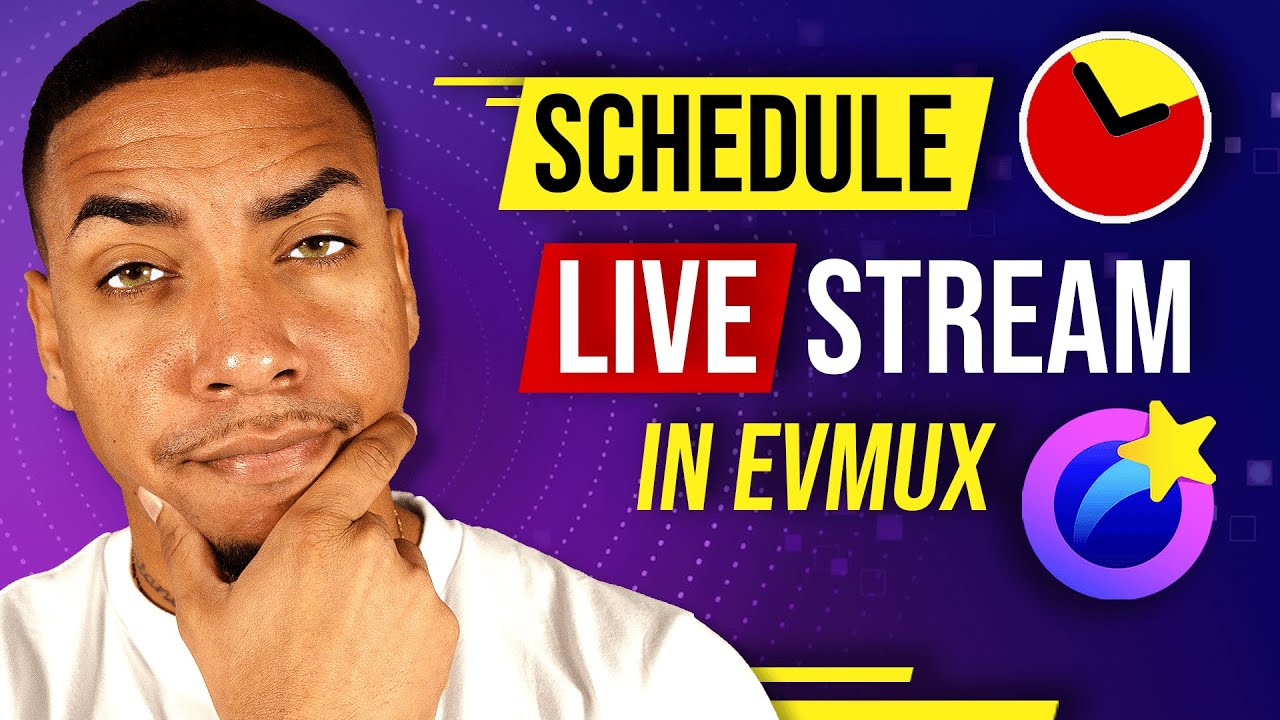 SCHEDULE
LIVE STREAM
IN EVMUX